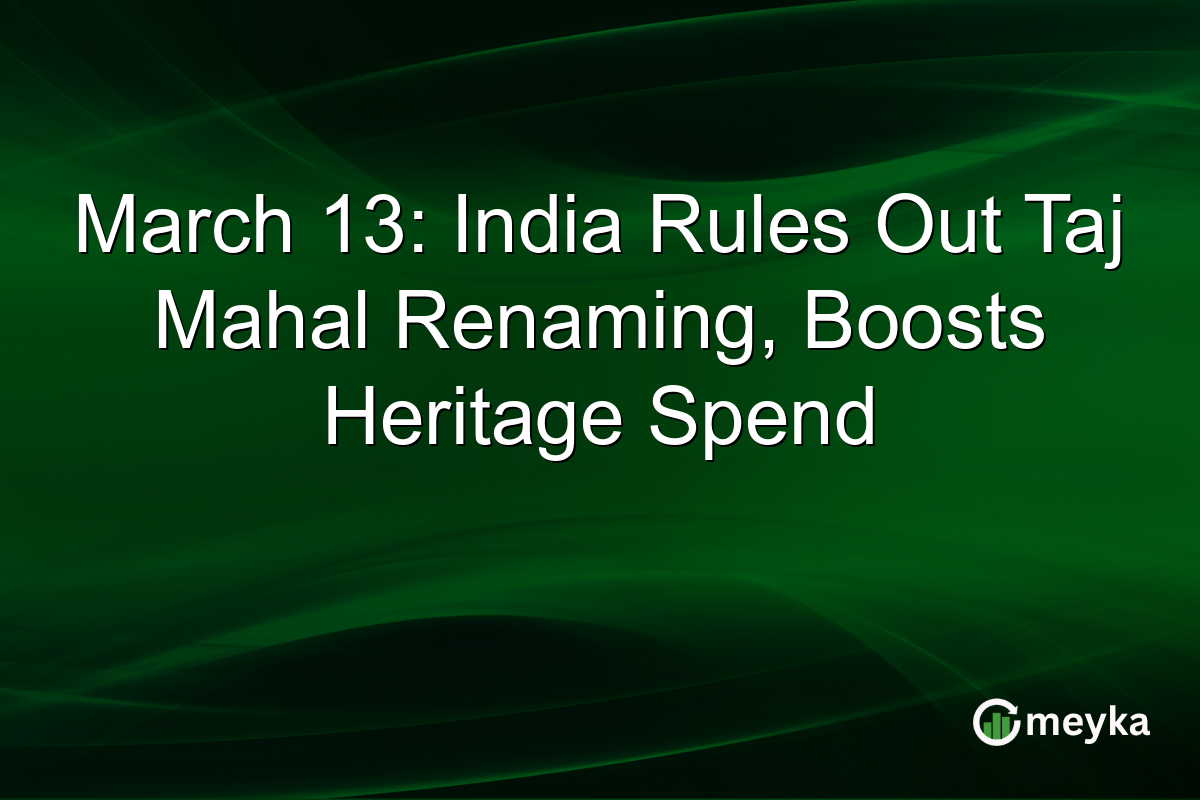 March 13: India Rules Out Taj Mahal Renaming, Boosts Heritage Spend

meyka